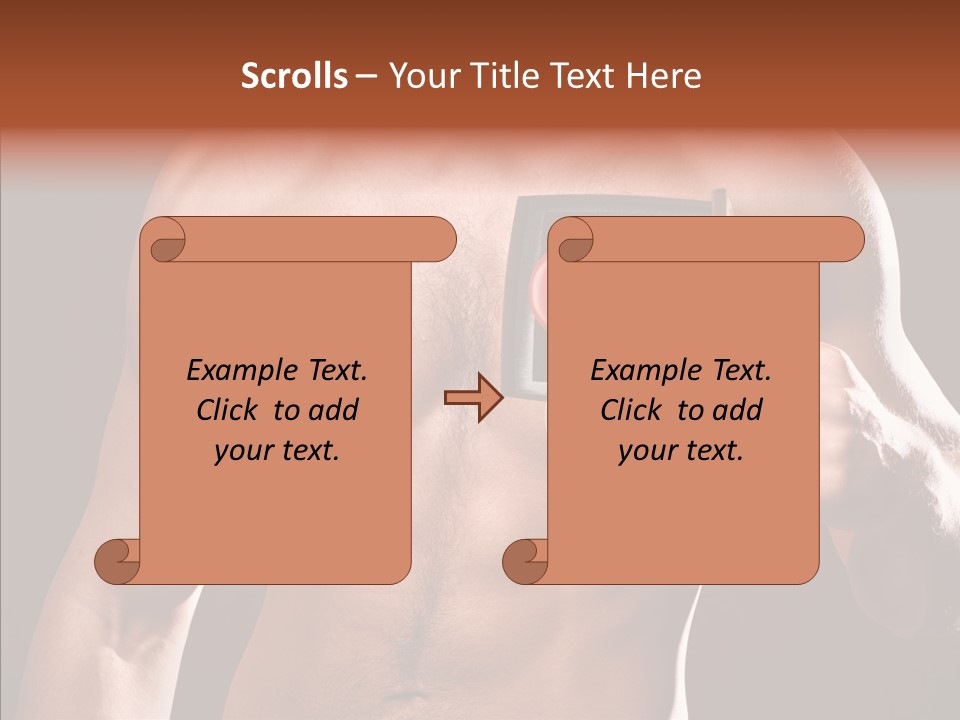 Scrolls – Your Title Text Here

Example Text. Click to add your text.

Example Text. Click to add your text.